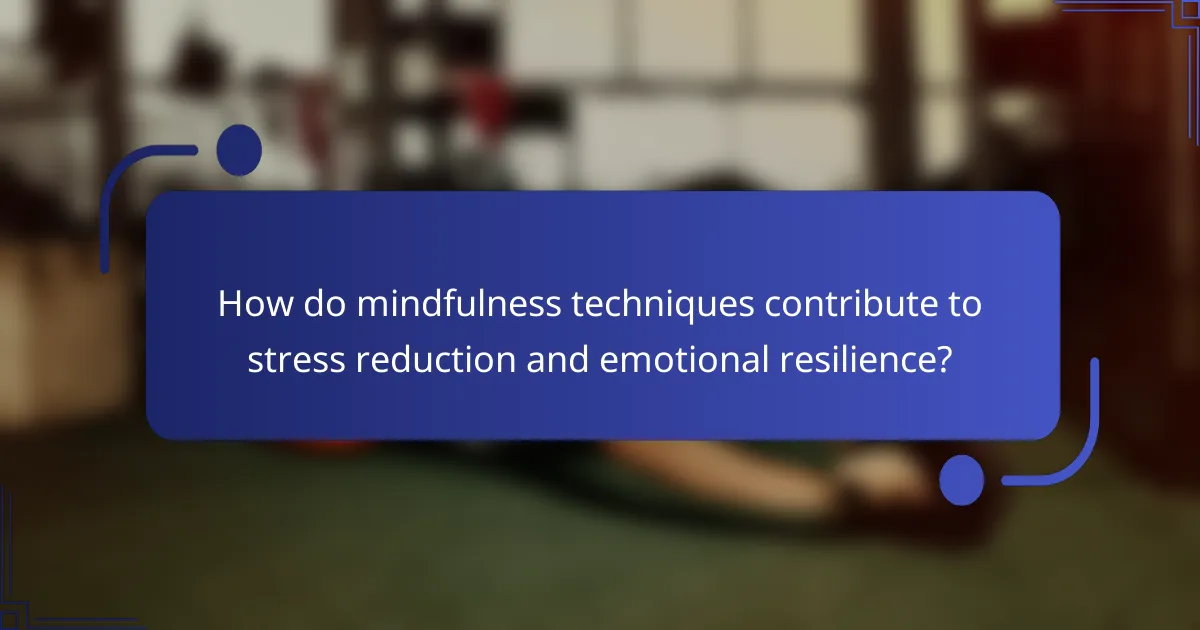 How do mindfulness techniques contribute to stress reduction and emotional resilience?